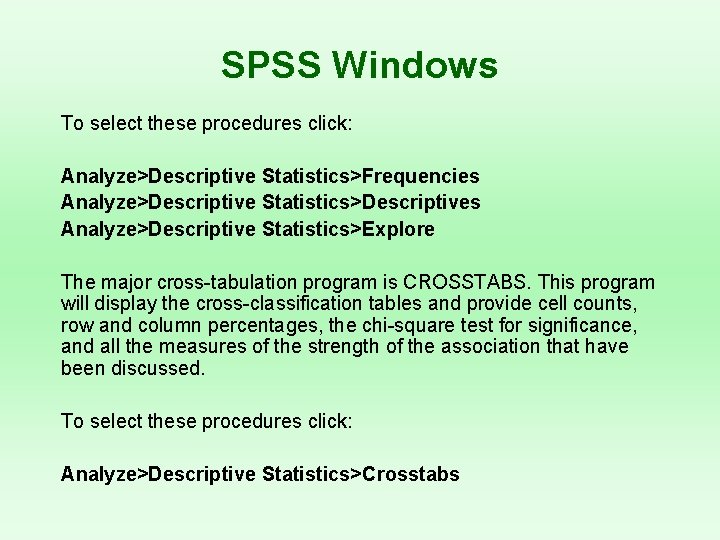 SPSS Windows

To select these procedures click:

Analyze>Descriptive Statistics>Frequencies
Analyze>Descriptive Statistics>Descriptives
Analyze>Descriptive Statistics>Explore

The major cross-tabulation program is CROSSTABS. This program will display the cross-classification tables and provide cell counts, row and column percentages, the chi-square test for significance, and all the measures of the strength of the association that have been discussed.

To select these procedures click:

Analyze>Descriptive Statistics>Crosstabs